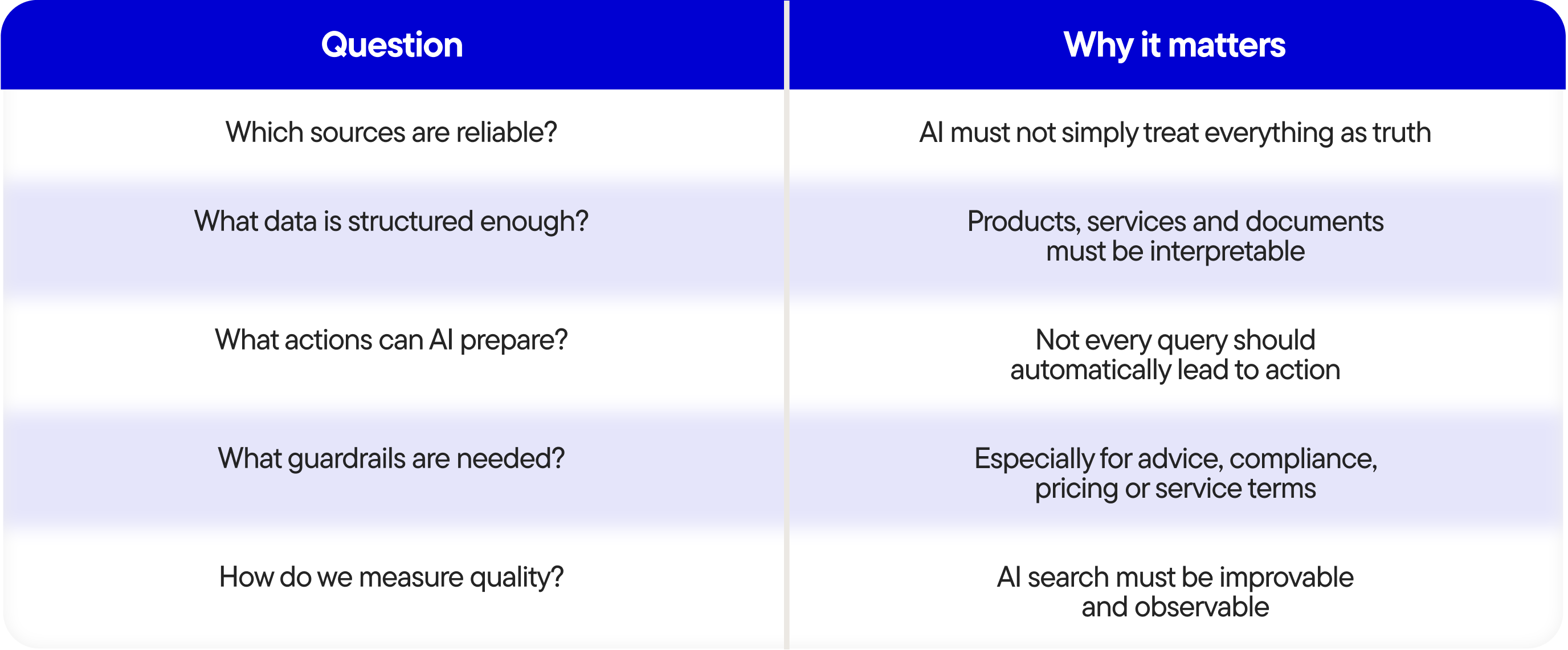 | Question | Why it matters |
|---|---|
| Which sources are reliable? | AI must not simply treat everything as truth |
| What data is structured enough? | Products, services and documents must be interpretable |
| What actions can AI prepare? | Not every query should automatically lead to action |
| What guardrails are needed? | Especially for advice, compliance, pricing or service terms |
| How do we measure quality? | AI search must be improvable and observable |